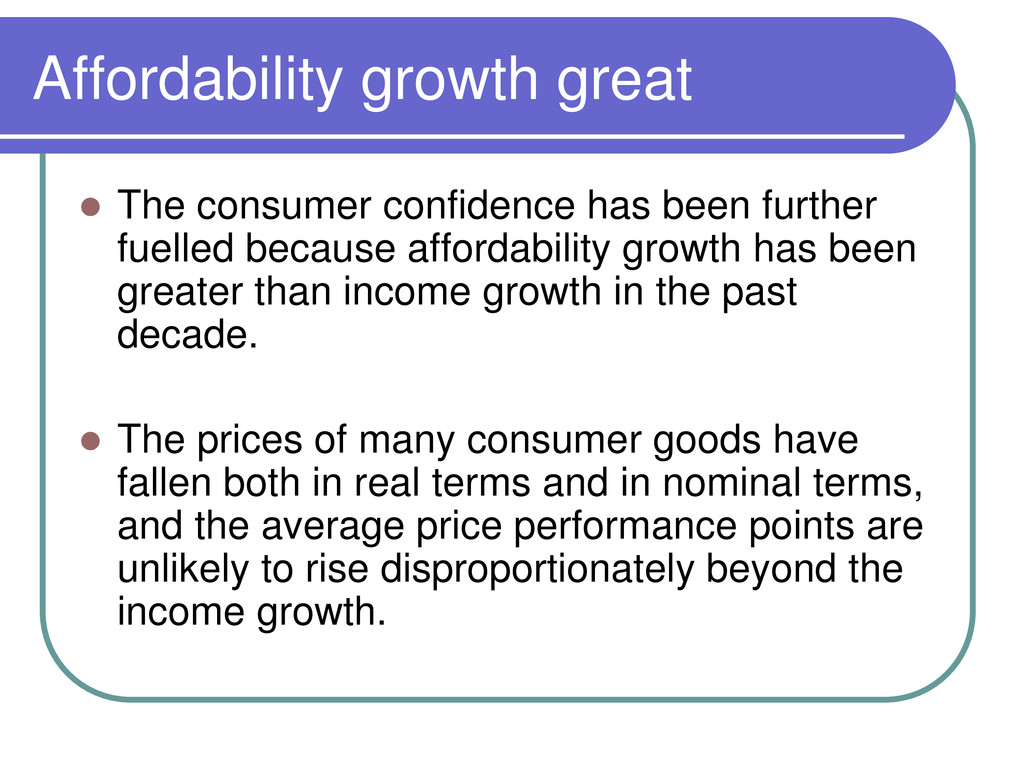 Affordability growth great

- The consumer confidence has been further fuelled because affordability growth has been greater than income growth in the past decade.

- The prices of many consumer goods have fallen both in real terms and in nominal terms, and the average price performance points are unlikely to rise disproportionately beyond the income growth.